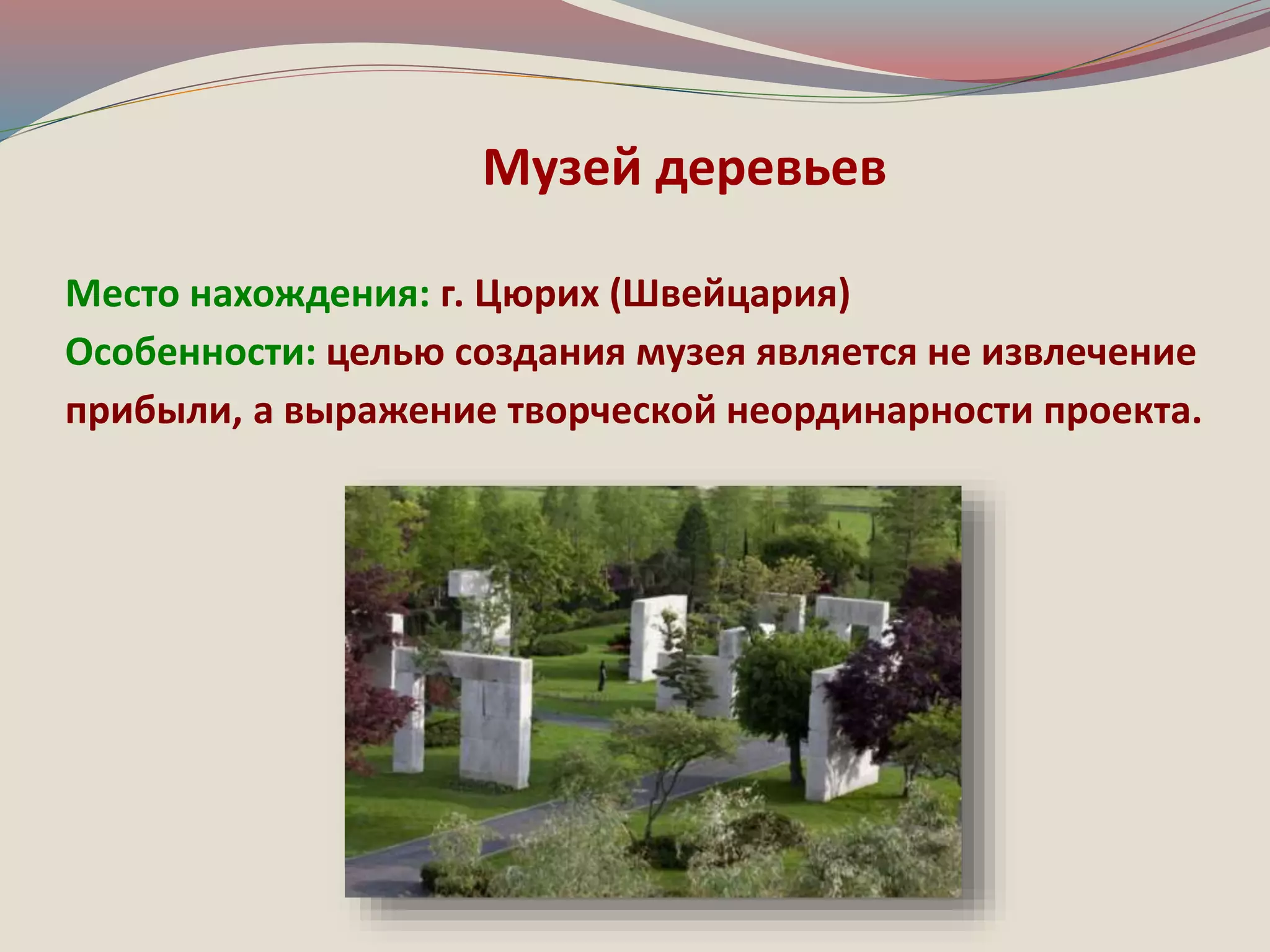 Музей деревьев

Место нахождения: г. Цюрих (Швейцария)
Особенности: целью создания музея является не извлечение прибыли, а выражение творческой неординарности проекта.